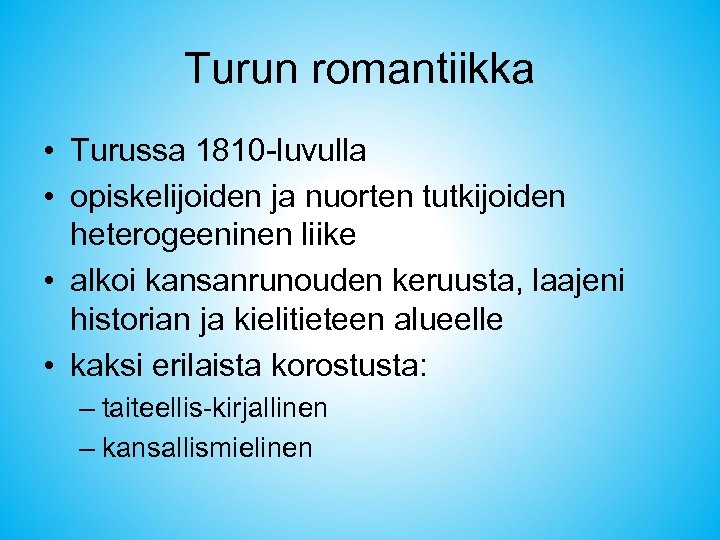 Turun romantiikka

• Turussa 1810-luvulla
• opiskelijoiden ja nuorten tutkijoiden heterogeeninen liike
• alkoi kansanrunouden keruusta, laajeni historian ja kielitieteen alueelle
• kaksi erilaista korostusta:
– taiteellis-kirjallinen
– kansallismielinen